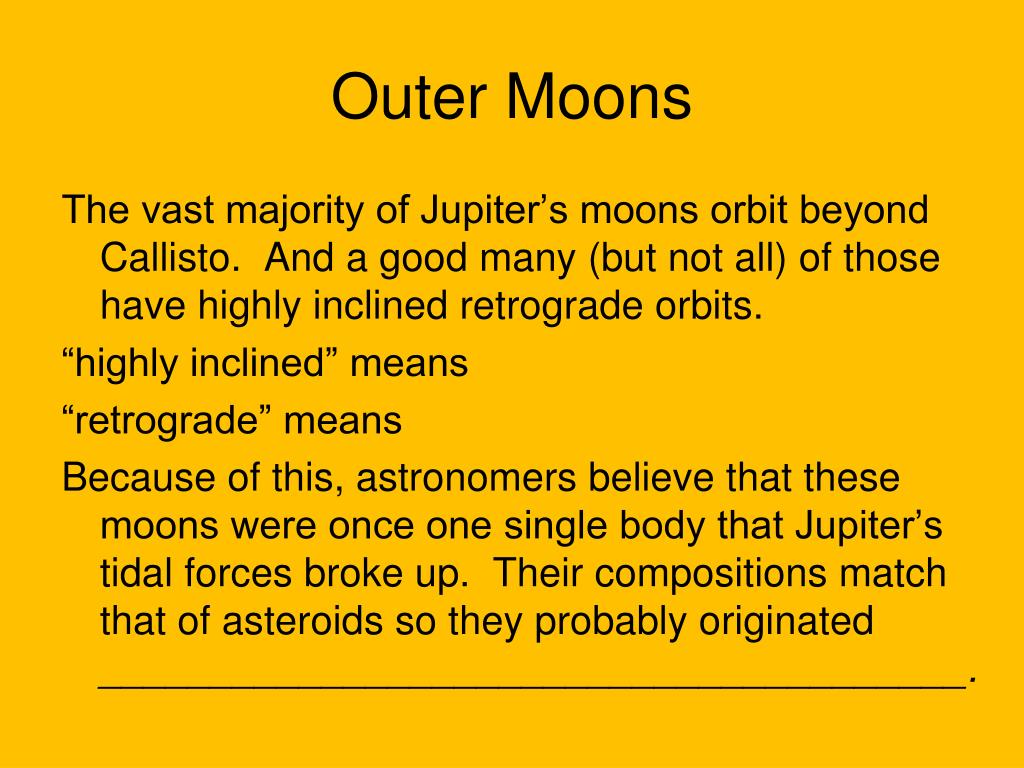 Outer Moons

The vast majority of Jupiter’s moons orbit beyond Callisto. And a good many (but not all) of those have highly inclined retrograde orbits.

“highly inclined” means

“retrograde” means

Because of this, astronomers believe that these moons were once one single body that Jupiter’s tidal forces broke up. Their compositions match that of asteroids so they probably originated ______________________________________.